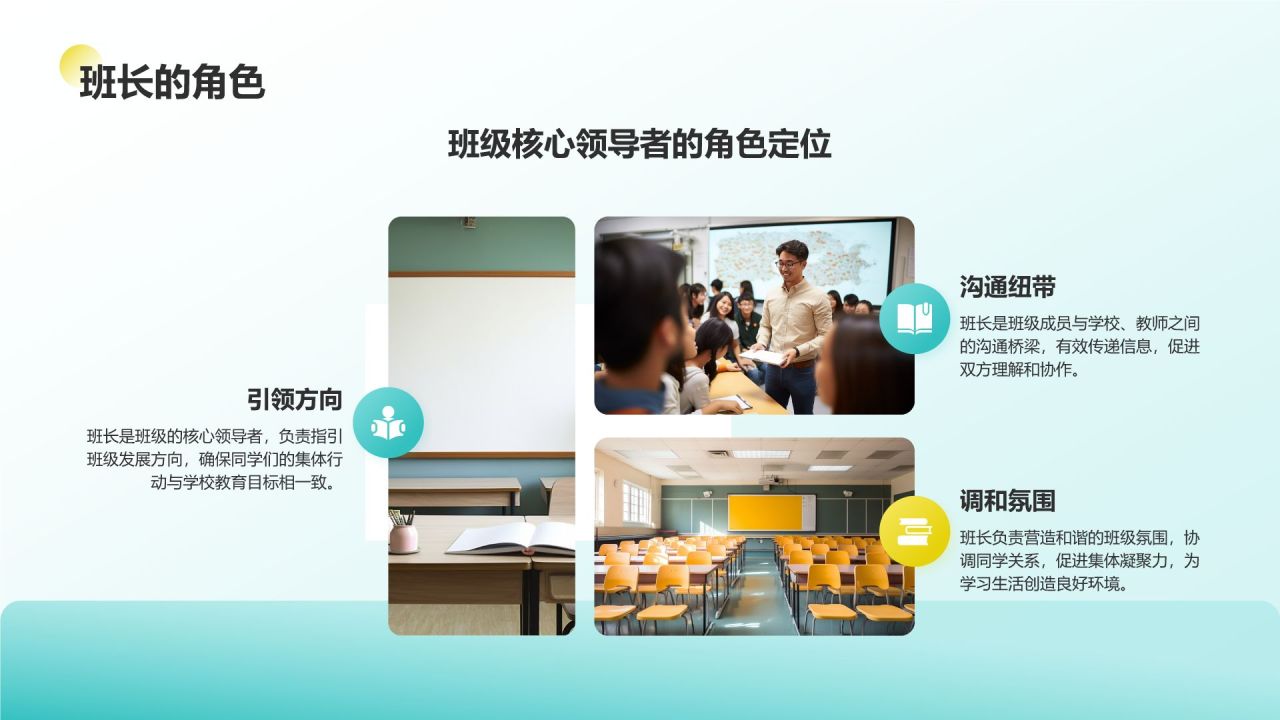 班长的角色

班级核心领导者的角色定位

引领方向

班长是班级的核心领导者，负责指引班级发展方向，确保同学们的集体行动与学校教育目标相一致。

沟通纽带

班长是班级成员与学校、教师之间的沟通桥梁，有效传递信息，促进双方理解和协作。

调和氛围

班长负责营造和谐的班级氛围，协调同学关系，促进集体凝聚力，为学习生活创造良好环境。